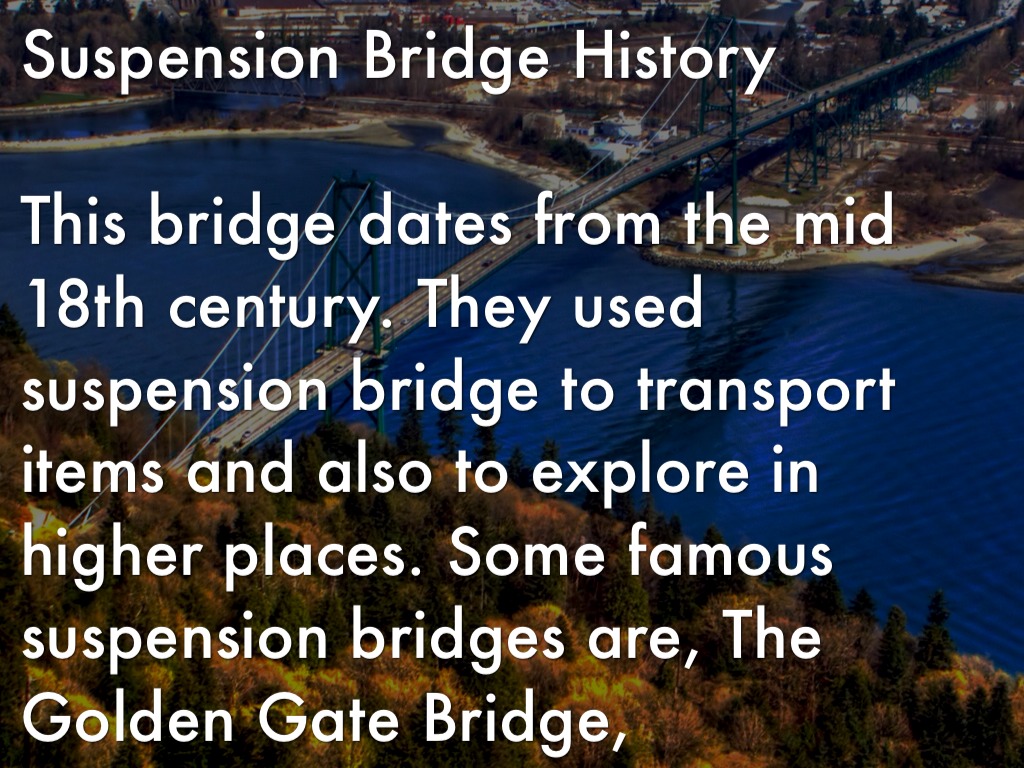 Suspension Bridge History

This bridge dates from the mid 18th century. They used suspension bridge to transport items and also to explore in higher places. Some famous suspension bridges are, The Golden Gate Bridge,